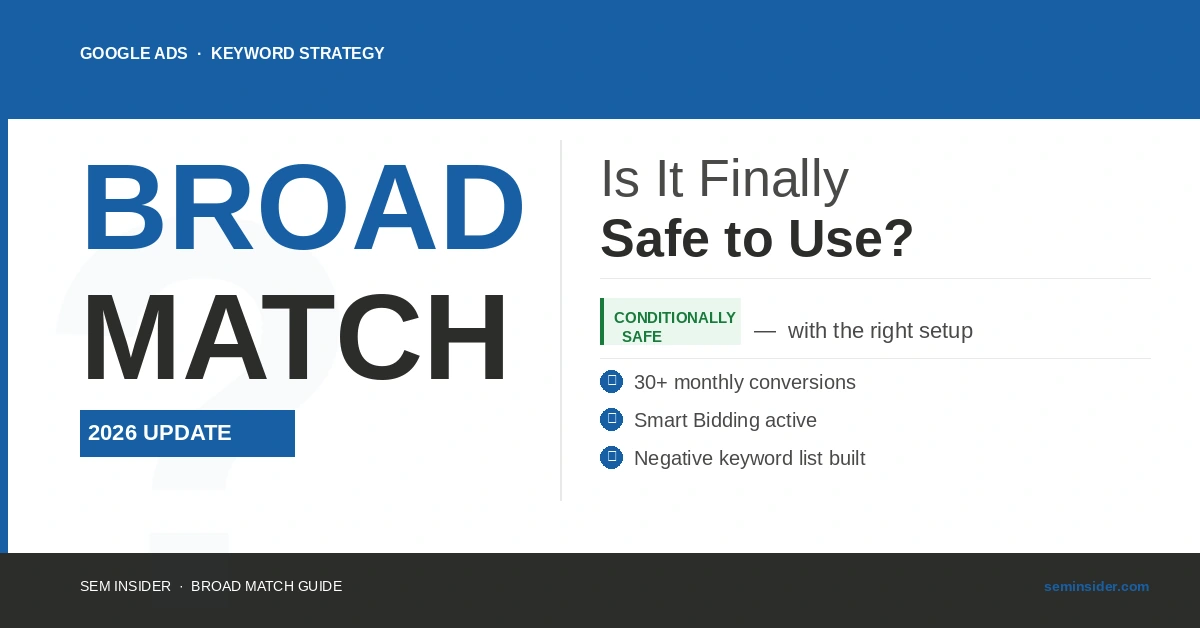 GOOGLE ADS · KEYWORD STRATEGY

BROAD MATCH

2026 UPDATE

Is It Finally
Safe to Use?

CONDITIONALLY SAFE — with the right setup

30+ monthly conversions

Smart Bidding active

Negative keyword list built

SEM INSIDER · BROAD MATCH GUIDE

seminsider.com